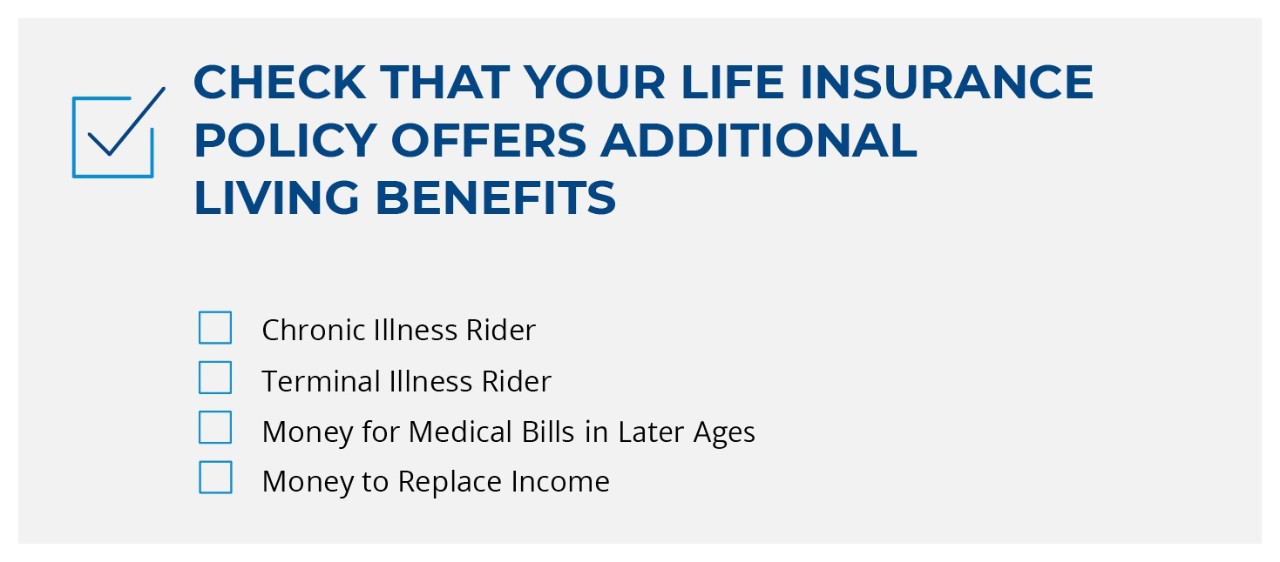 CHECK THAT YOUR LIFE INSURANCE POLICY OFFERS ADDITIONAL LIVING BENEFITS

Chronic Illness Rider
Terminal Illness Rider
Money for Medical Bills in Later Ages
Money to Replace Income